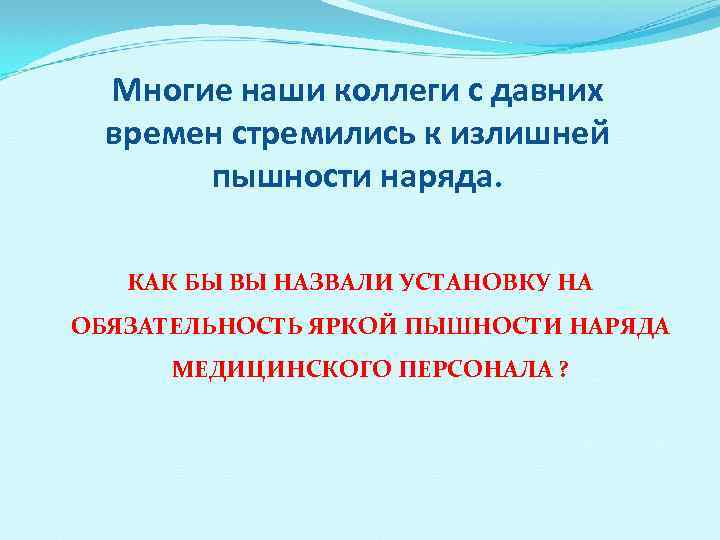 Многие наши коллеги с давних времен стремились к излишней пышности наряда.

КАК БЫ ВЫ НАЗВАЛИ УСТАНОВКУ НА ОБЯЗАТЕЛЬНОСТЬ ЯРКОЙ ПЫШНОСТИ НАРЯДА МЕДИЦИНСКОГО ПЕРСОНАЛА ?